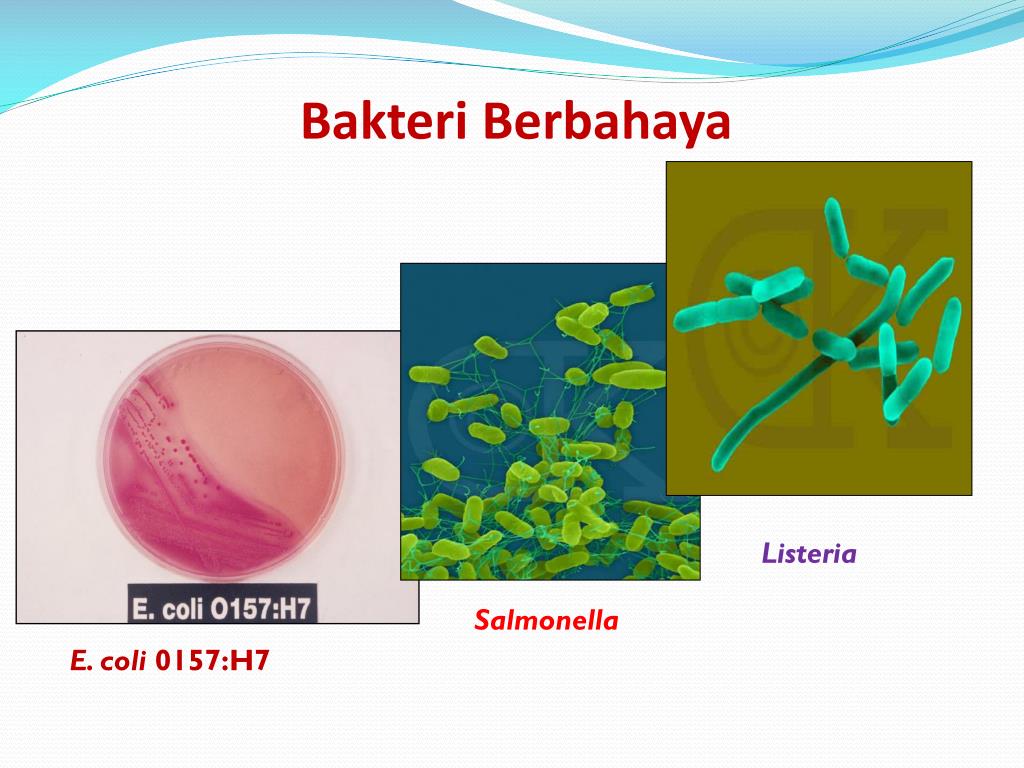 Bakteri Berbahaya

E. coli O157:H7

E. coli 0157:H7

Salmonella

Listeria